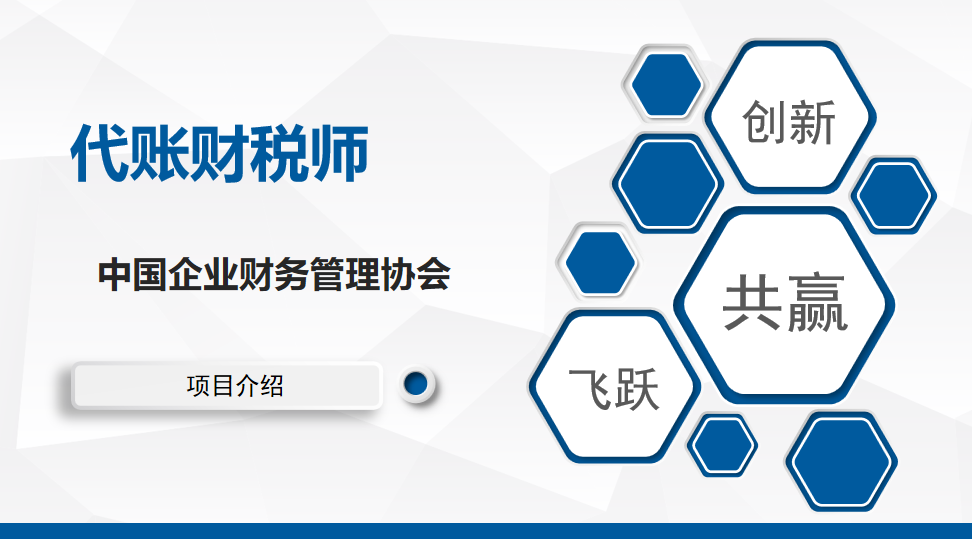 代账财税师

中国企业财务管理协会

项目介绍

创新

共赢

飞跃